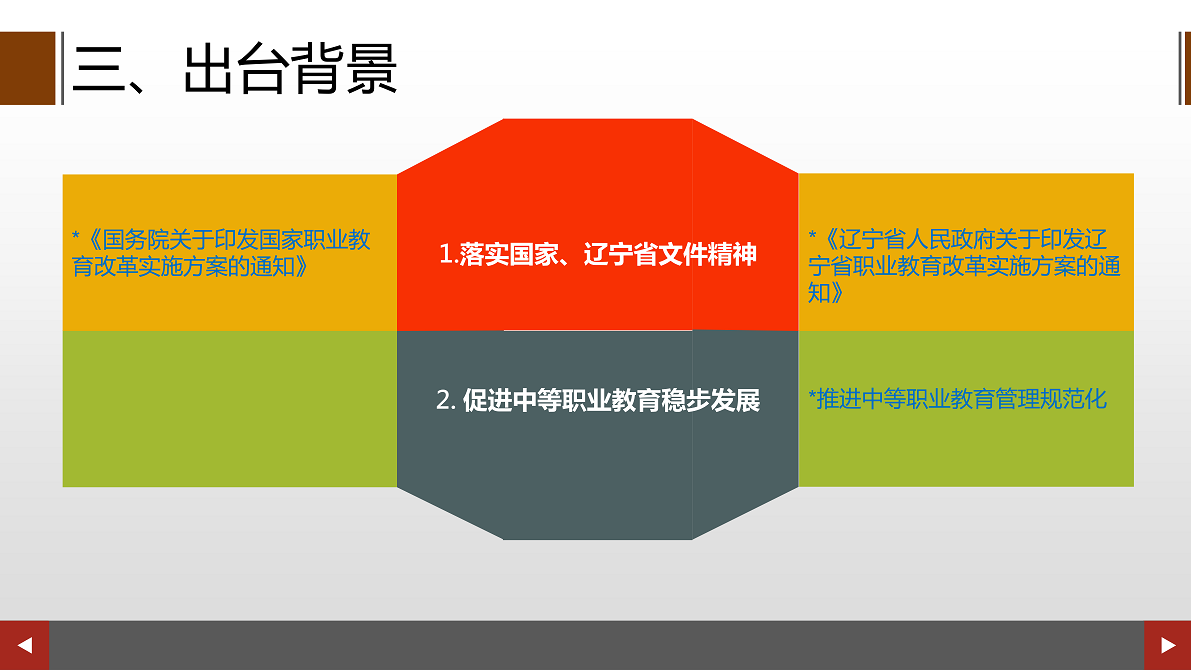 三、出台背景

*《国务院关于印发国家职业教育改革实施方案的通知》

1.落实国家、辽宁省文件精神

*《辽宁省人民政府关于印发辽宁省职业教育改革实施方案的通知》

2. 促进中等职业教育稳步发展

*推进中等职业教育管理规范化